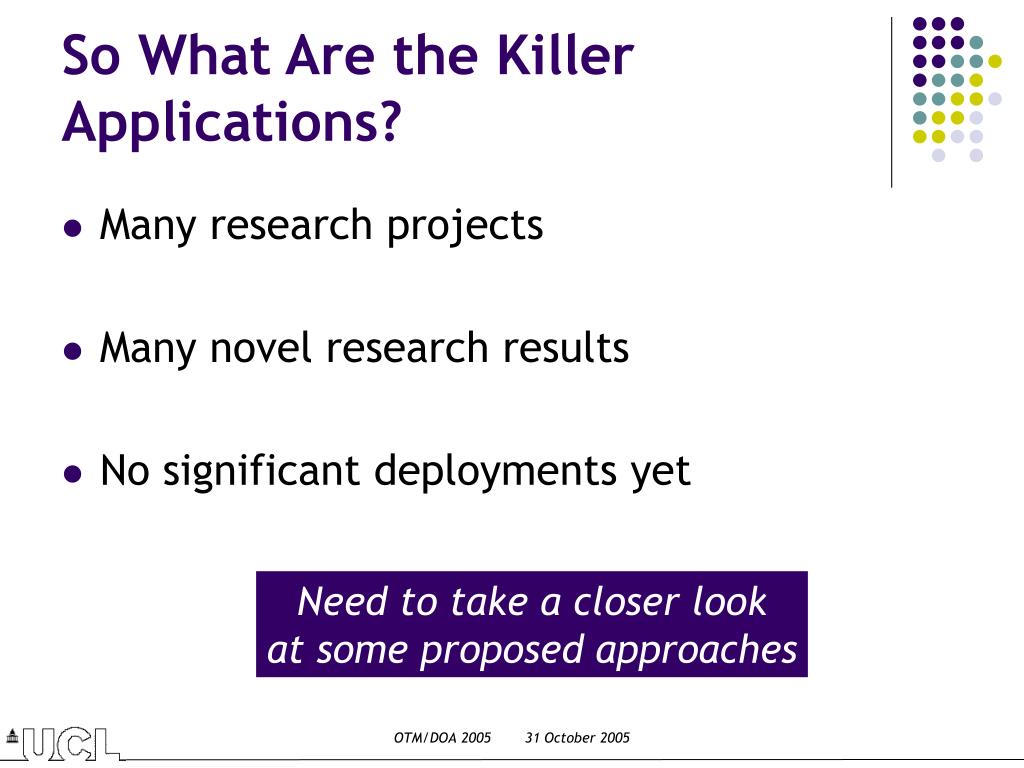 So What Are the Killer Applications?

- Many research projects
- Many novel research results
- No significant deployments yet

Need to take a closer look at some proposed approaches

UCL

OTM/DOA 2005 31 October 2005